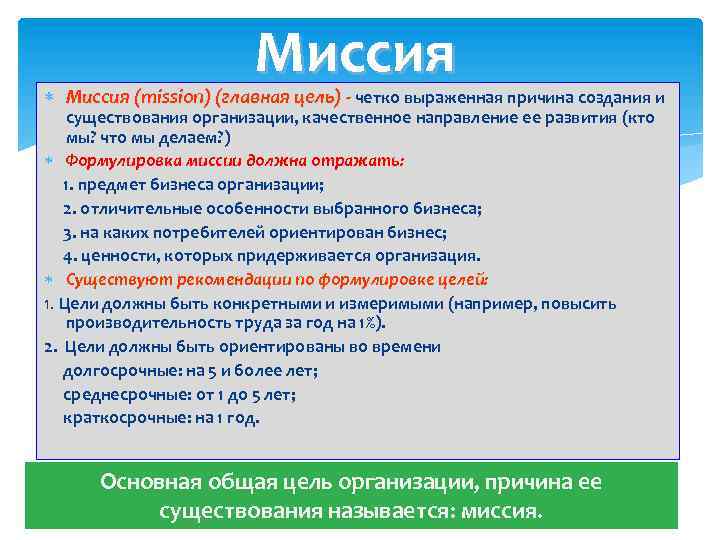 Миссия

Миссия (mission) (главная цель) - четко выраженная причина создания и существования организации, качественное направление ее развития (кто мы? что мы делаем?)

Формулировка миссии должна отражать:

1. предмет бизнеса организации;

2. отличительные особенности выбранного бизнеса;

3. на каких потребителей ориентирован бизнес;

4. ценности, которых придерживается организация.

Существуют рекомендации по формулировке целей:

1. Цели должны быть конкретными и измеримыми (например, повысить производительность труда за год на 1%).

2. Цели должны быть ориентированы во времени

долгосрочные: на 5 и более лет;

среднесрочные: от 1 до 5 лет;

краткосрочные: на 1 год.

Основная общая цель организации, причина ее существования называется: миссия.